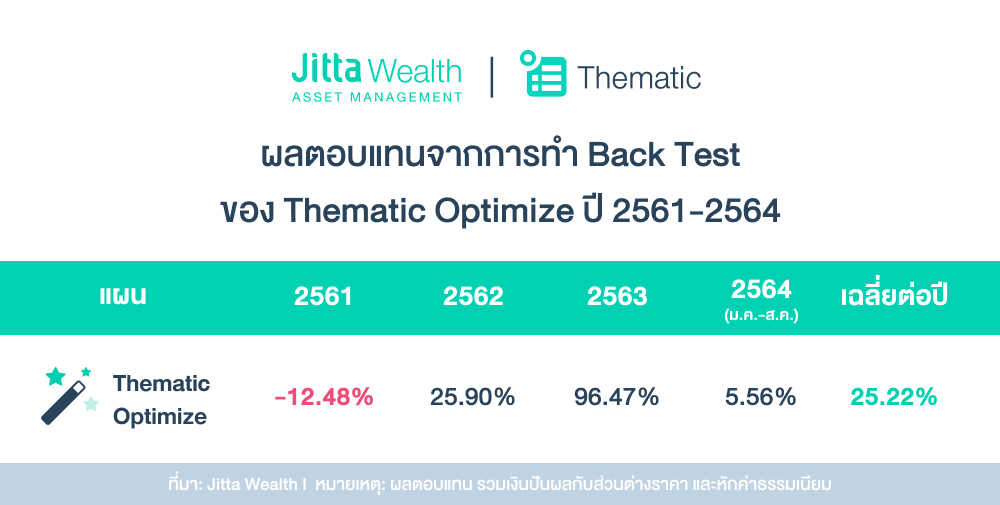 Jitta Wealth
ASSET MANAGEMENT | Thematic

ผลตอบแทนจากการทำ Back Test
ของ Thematic Optimize ปี 2561-2564

| แผน | 2561 | 2562 | 2563 | 2564 (ม.ค.-ส.ค.) | เฉลี่ยต่อปี |
|---|---|---|---|---|---|
| Thematic Optimize | -12.48% | 25.90% | 96.47% | 5.56% | 25.22% |

ที่มา: Jitta Wealth I หมายเหตุ: ผลตอบแทน รวมเงินปันผลกับส่วนต่างราคา และหักค่าธรรมเนียม